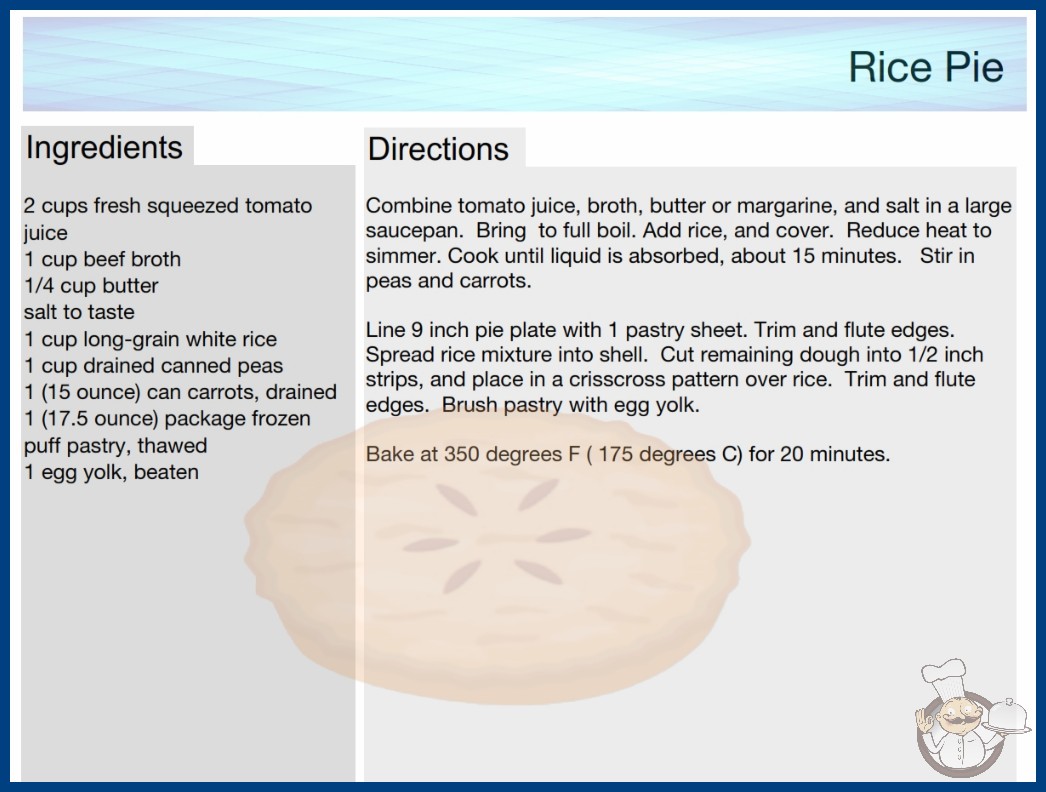 Rice Pie

Ingredients

2 cups fresh squeezed tomato juice
1 cup beef broth
1/4 cup butter
salt to taste
1 cup long-grain white rice
1 cup drained canned peas
1 (15 ounce) can carrots, drained
1 (17.5 ounce) package frozen puff pastry, thawed
1 egg yolk, beaten

Directions

Combine tomato juice, broth, butter or margarine, and salt in a large saucepan. Bring to full boil. Add rice, and cover. Reduce heat to simmer. Cook until liquid is absorbed, about 15 minutes. Stir in peas and carrots.

Line 9 inch pie plate with 1 pastry sheet. Trim and flute edges. Spread rice mixture into shell. Cut remaining dough into 1/2 inch strips, and place in a crisscross pattern over rice. Trim and flute edges. Brush pastry with egg yolk.

Bake at 350 degrees F ( 175 degrees C) for 20 minutes.